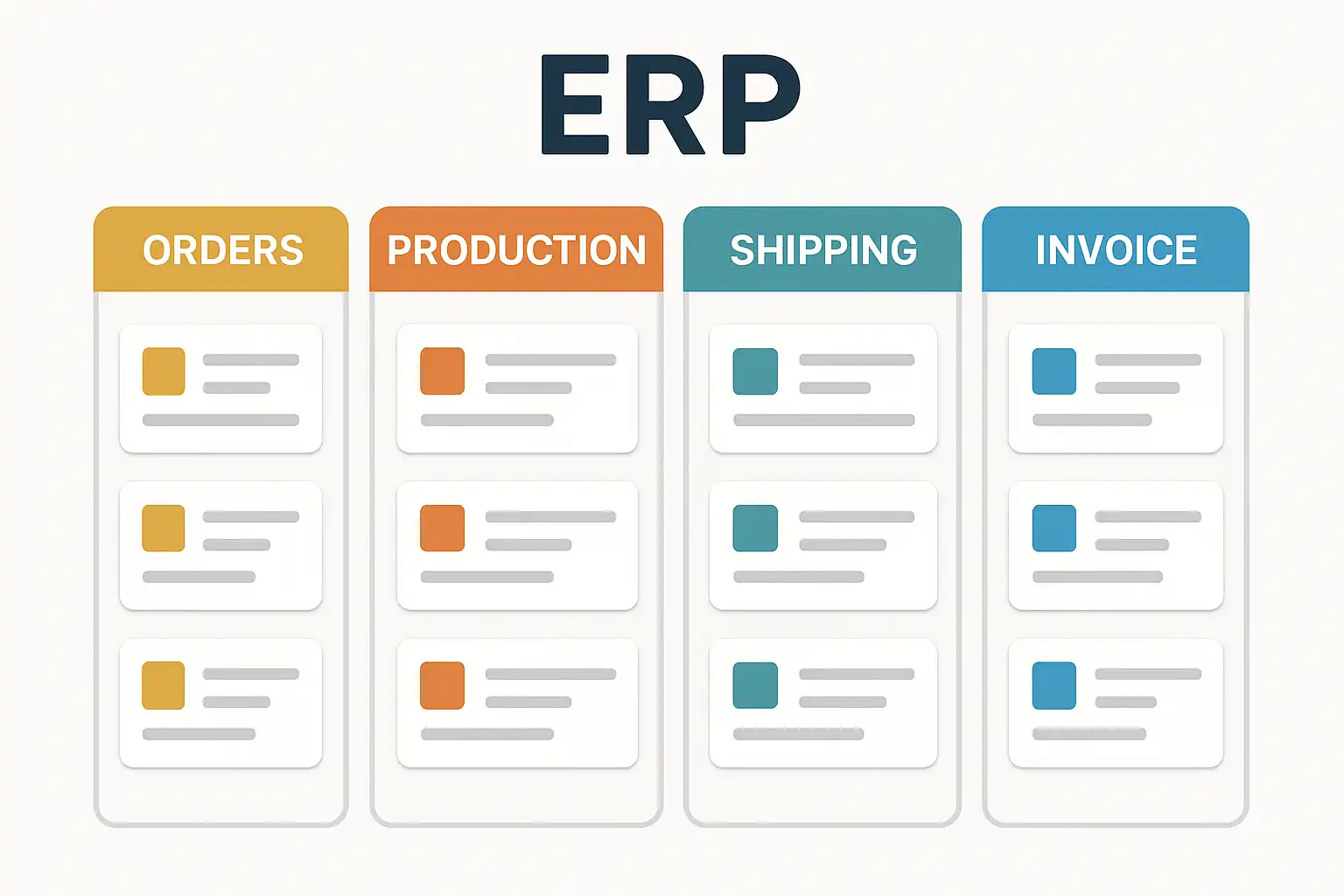 ERP

ORDERS

PRODUCTION

SHIPPING

INVOICE